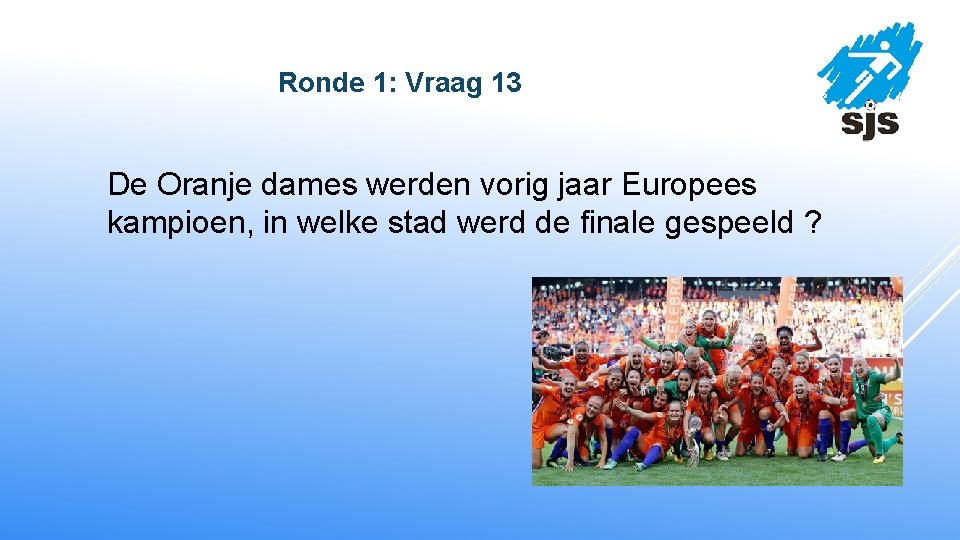 Ronde 1: Vraag 13

sjs

De Oranje dames werden vorig jaar Europees kampioen, in welke stad werd de finale gespeeld ?